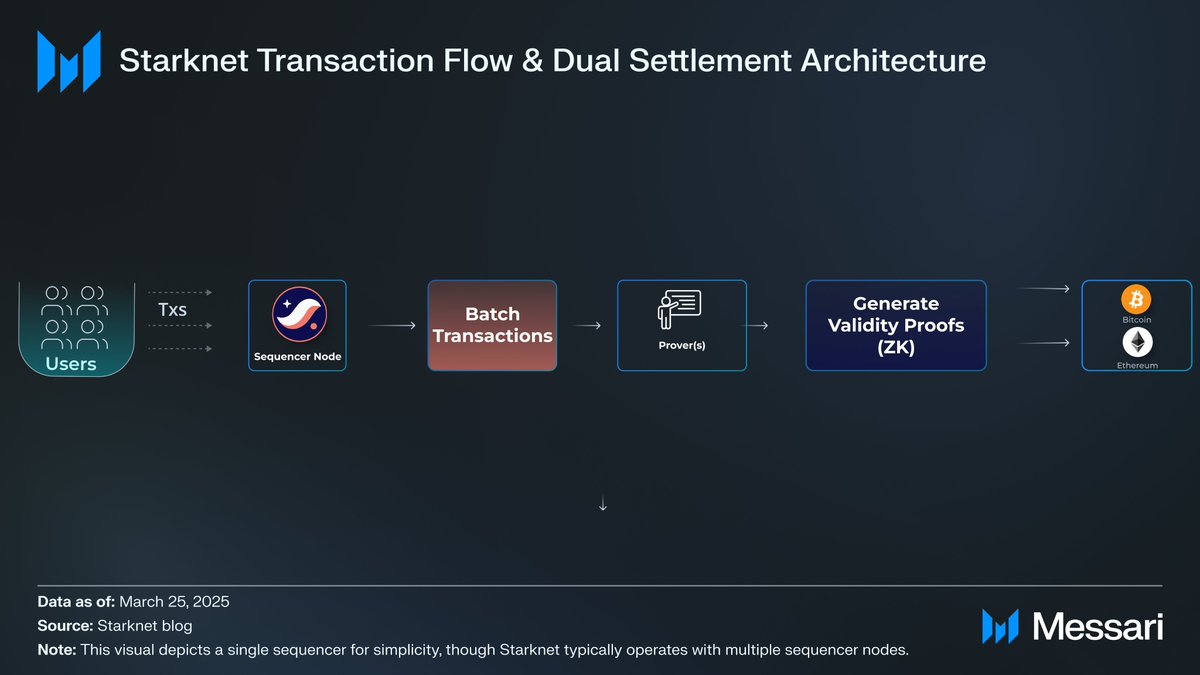 Starknet Transaction Flow & Dual Settlement Architecture

Users

Txs

Sequencer Node

Batch Transactions

Prover(s)

Generate Validity Proofs (ZK)

Bitcoin

Ethereum

Data as of: March 25, 2025

Source: Starknet blog

Note: This visual depicts a single sequencer for simplicity, though Starknet typically operates with multiple sequencer nodes.

Messari